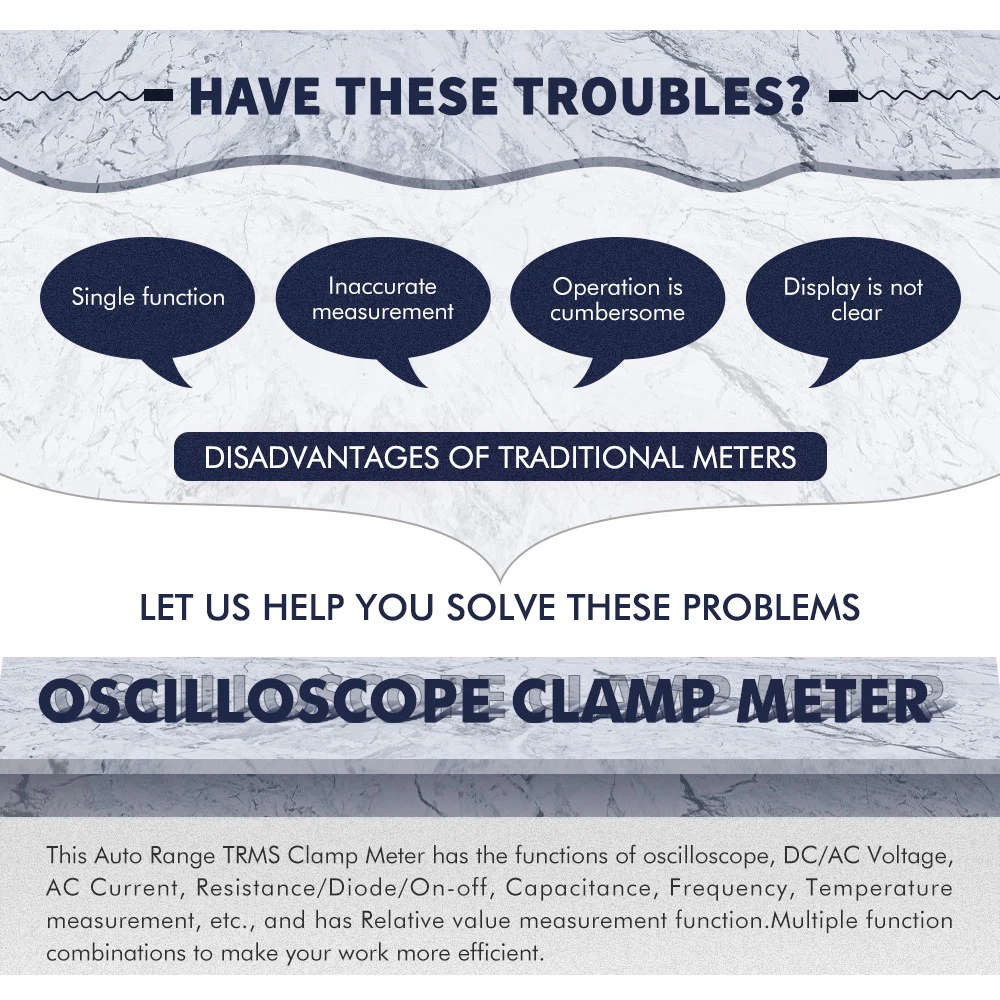 HAVE THESE TROUBLES?

Single function

Inaccurate measurement

Operation is cumbersome

Display is not clear

DISADVANTAGES OF TRADITIONAL METERS

LET US HELP YOU SOLVE THESE PROBLEMS

OSCILLOSCOPE CLAMP METER

This Auto Range TRMS Clamp Meter has the functions of oscilloscope, DC/AC Voltage, AC Current, Resistance/Diode/On-off, Capacitance, Frequency, Temperature measurement, etc., and has Relative value measurement function.Multiple function combinations to make your work more efficient.